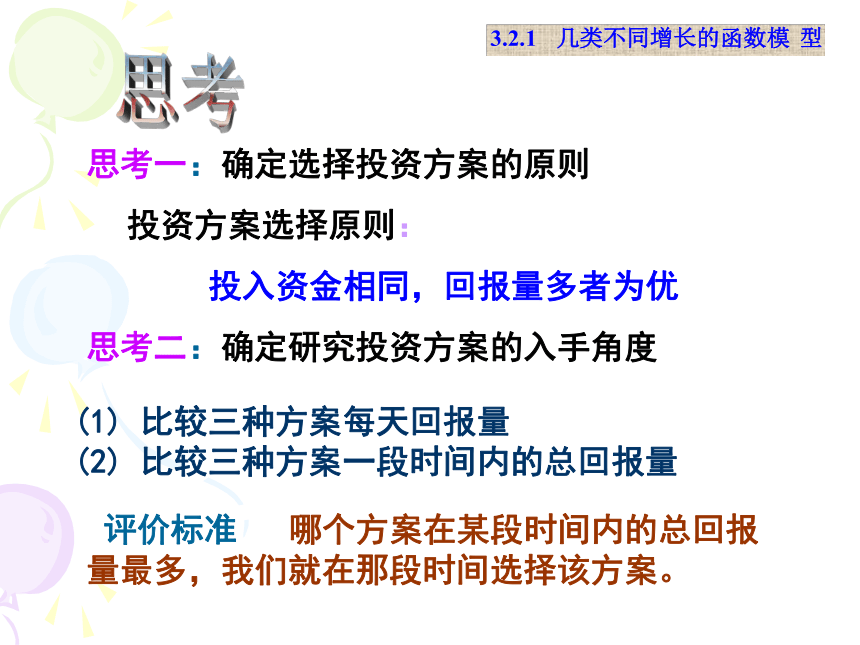 3.2.1 几类不同增长的函数模 型

思考

思考一：确定选择投资方案的原则

投资方案选择原则：

投入资金相同，回报量多者为优

思考二：确定研究投资方案的入手角度

(1) 比较三种方案每天回报量
(2) 比较三种方案一段时间内的总回报量

评价标准 哪个方案在某段时间内的总回报量最多，我们就在那段时间选择该方案。